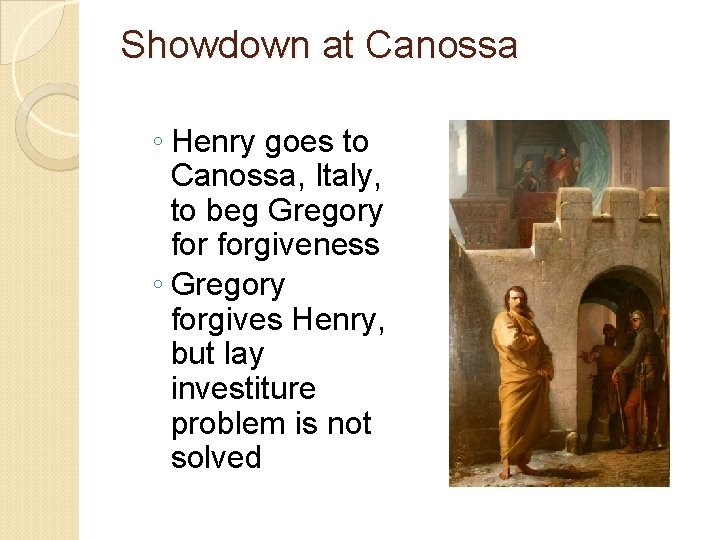 Showdown at Canossa

◦ Henry goes to Canossa, Italy, to beg Gregory for forgiveness
◦ Gregory forgives Henry, but lay investiture problem is not solved